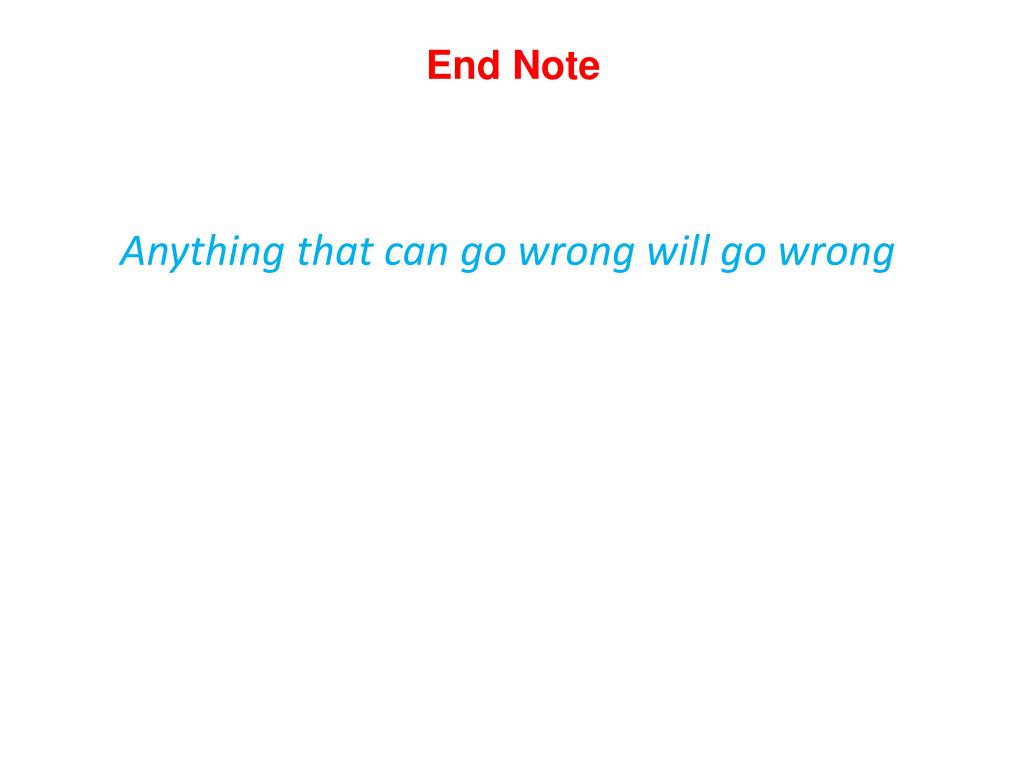 End Note

Anything that can go wrong will go wrong